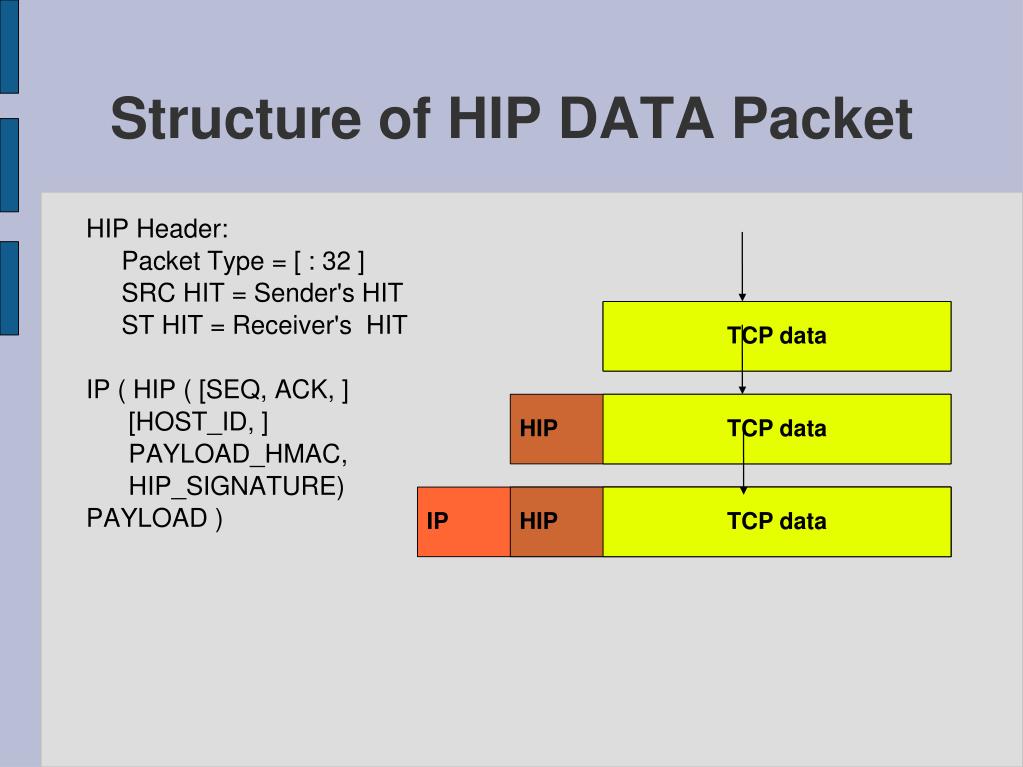 Structure of HIP DATA Packet

HIP Header:
Packet Type = [ : 32 ]
SRC HIT = Sender's HIT
ST HIT = Receiver's HIT

IP ( HIP ( [SEQ, ACK, ]
[HOST_ID, ]
PAYLOAD_HMAC,
HIP_SIGNATURE)
PAYLOAD )

TCP data

HIP
TCP data

IP
HIP
TCP data